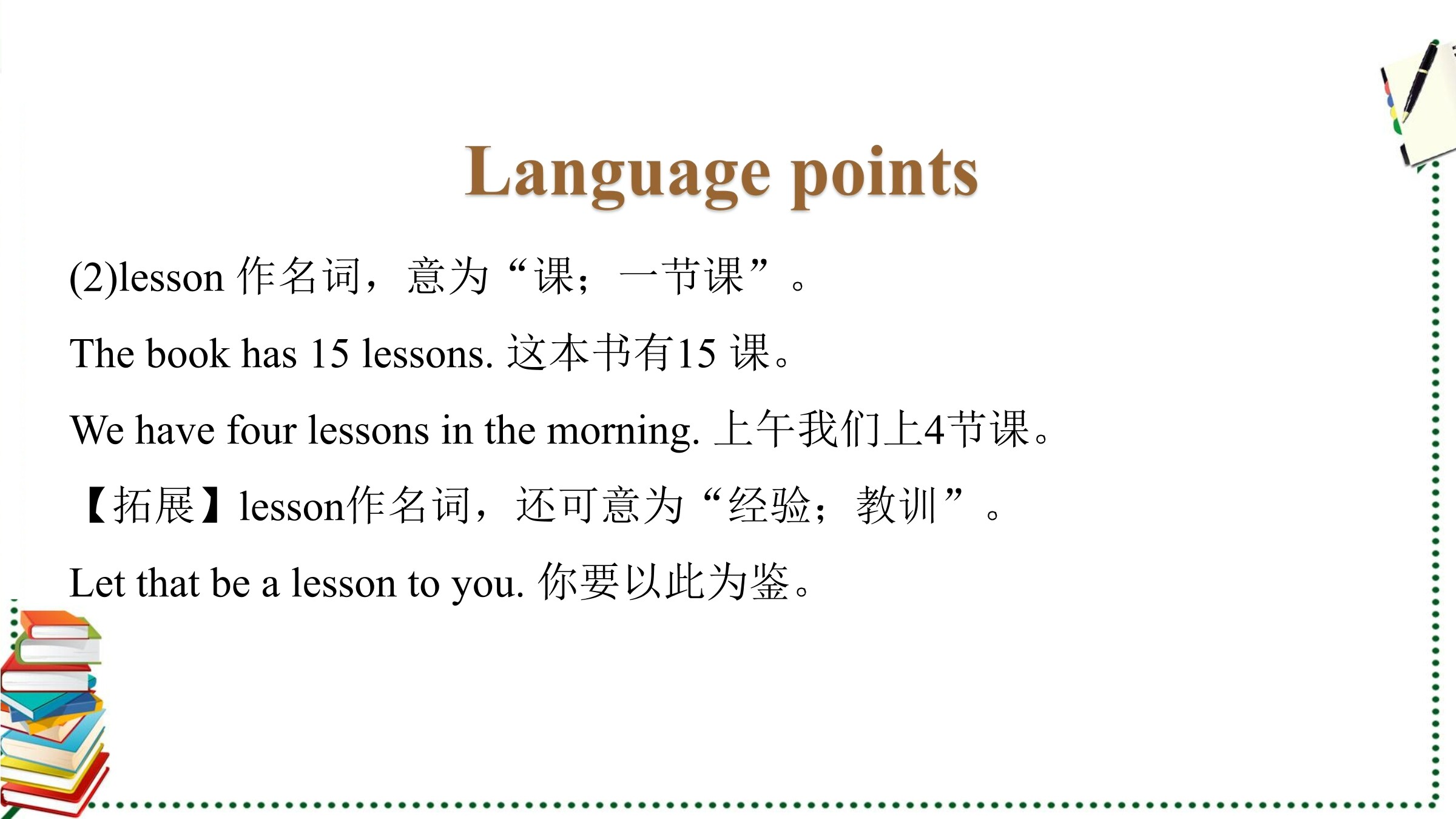 Language points

(2)lesson 作名词，意为“课；一节课”。

The book has 15 lessons. 这本书有15 课。

We have four lessons in the morning. 上午我们上4节课。

【拓展】lesson作名词，还可意为“经验；教训”。

Let that be a lesson to you. 你要以此为鉴。